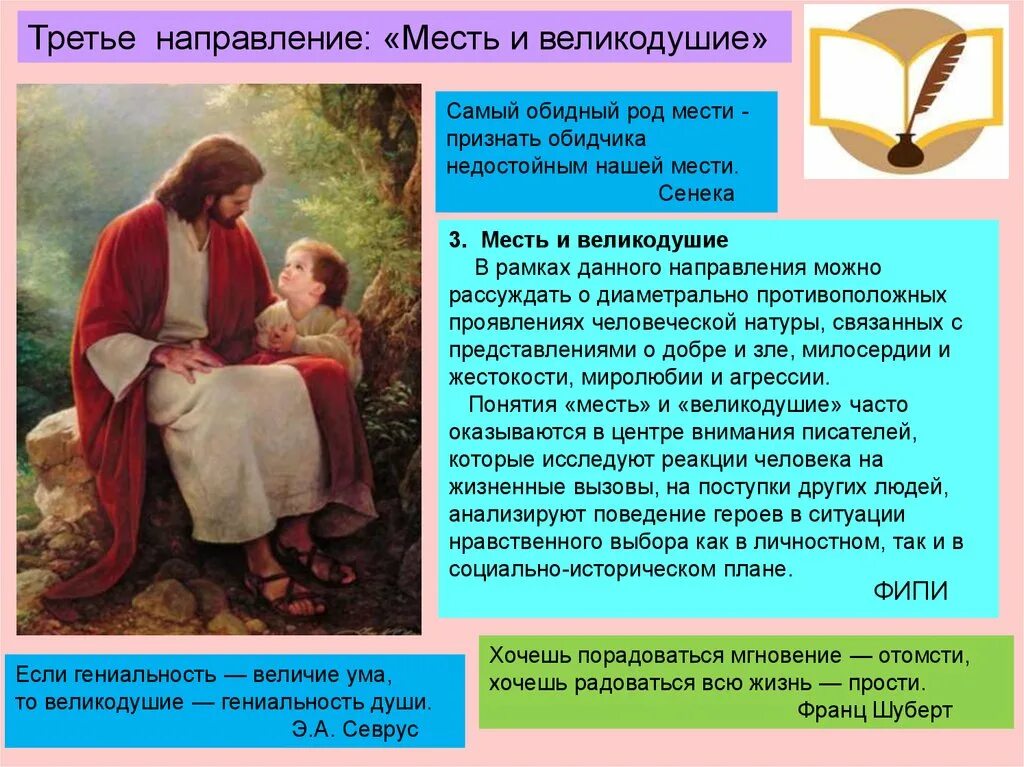 Третье направление: «Месть и великодушие»

Самый обидный род мести - признать обидчика недостойным нашей мести.
Сенека

3. Месть и великодушие

В рамках данного направления можно рассуждать о диаметрально противоположных проявлениях человеческой натуры, связанных с представлениями о добре и зле, милосердии и жестокости, миролюбии и агрессии.

Понятия «месть» и «великодушие» часто оказываются в центре внимания писателей, которые исследуют реакции человека на жизненные вызовы, на поступки других людей, анализируют поведение героев в ситуации нравственного выбора как в личностном, так и в социально-историческом плане.
ФИПИ

Если гениальность — величие ума, то великодушие — гениальность души.
Э.А. Севрус

Хочешь порадоваться мгновение — отомсти, хочешь радоваться всю жизнь — прости.
Франц Шуберт